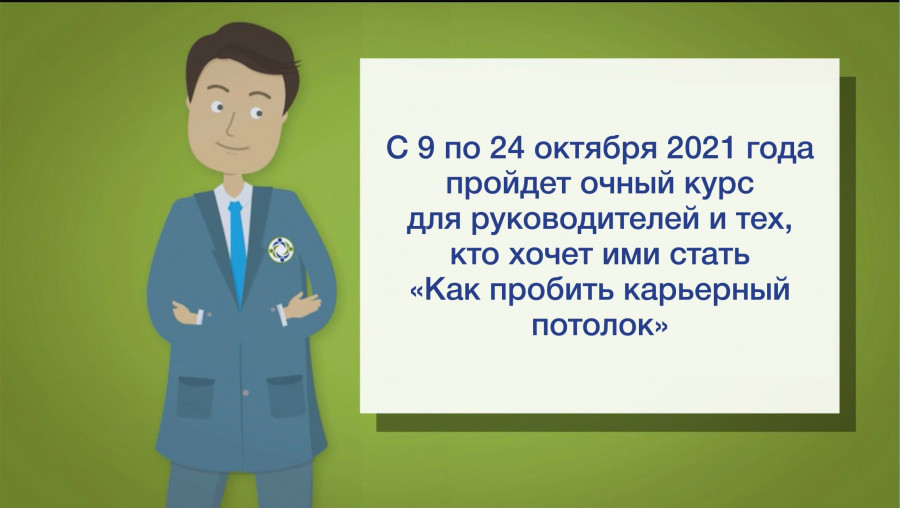 С 9 по 24 октября 2021 года пройдет очный курс для руководителей и тех, кто хочет ими стать «Как пробить карьерный потолок»